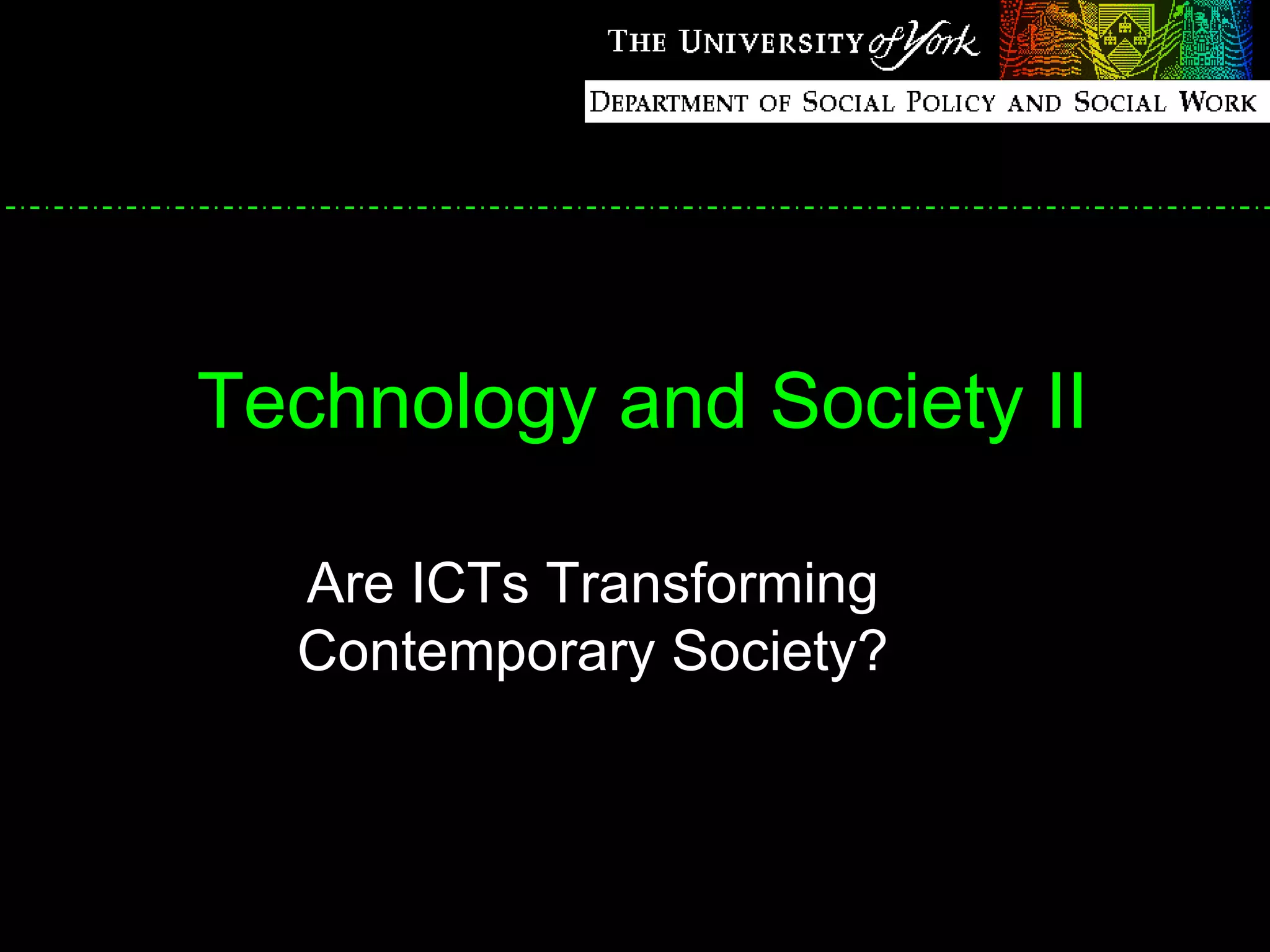 THE UNIVERSITY of York

DEPARTMENT OF SOCIAL POLICY AND SOCIAL WORK

Technology and Society II

Are ICTs Transforming Contemporary Society?